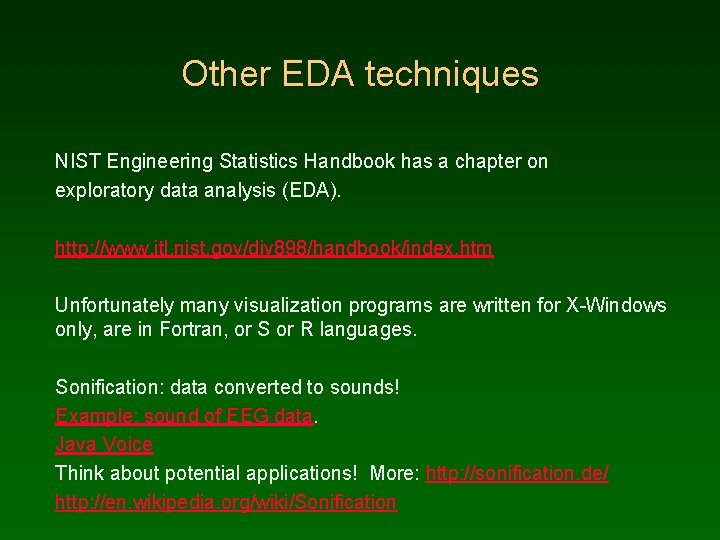 Other EDA techniques

NIST Engineering Statistics Handbook has a chapter on exploratory data analysis (EDA).

http://www.itl.nist.gov/div898/handbook/index.htm

Unfortunately many visualization programs are written for X-Windows only, are in Fortran, or S or R languages.

Sonification: data converted to sounds!
Example: sound of EEG data.
Java Voice
Think about potential applications! More: http://sonification.de/
http://en.wikipedia.org/wiki/Sonification